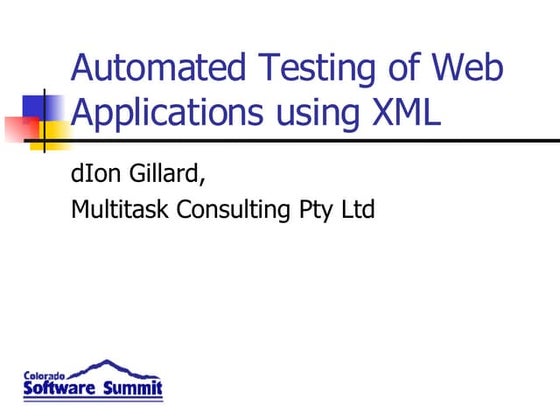 Automated Testing of Web Applications using XML

dIon Gillard,

Multitask Consulting Pty Ltd

Colorado
Software Summit